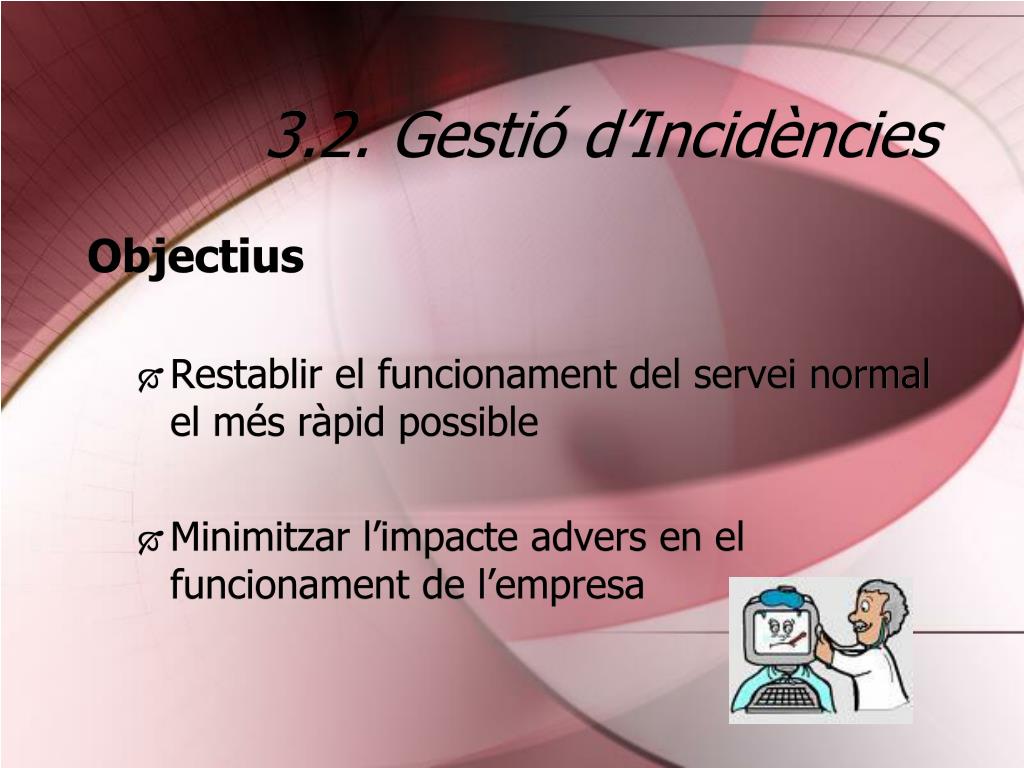 3.2. Gestió d’Incidències

Objectius

Restablir el funcionament del servei normal el més ràpid possible

Minimitzar l’impacte advers en el funcionament de l’empresa